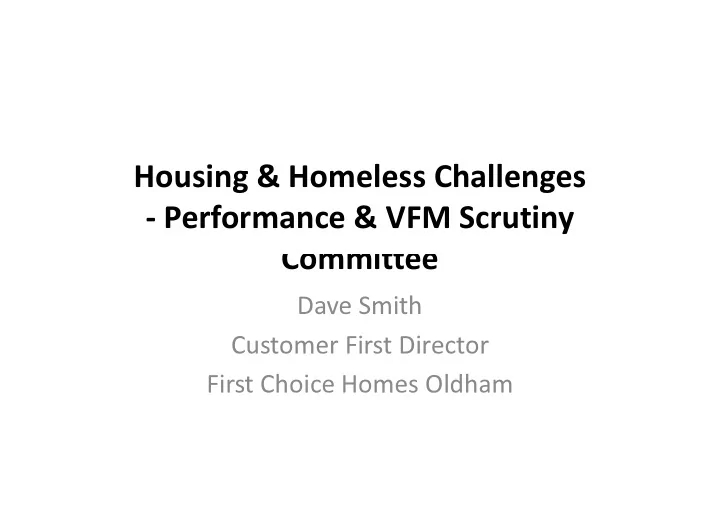 Housing & Homeless Challenges - Performance & VFM Scrutiny Committee

Dave Smith
Customer First Director
First Choice Homes Oldham